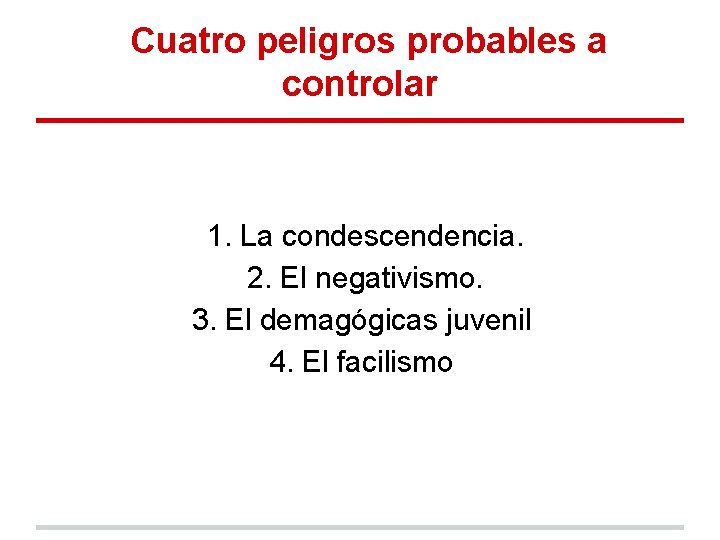 Cuatro peligros probables a controlar

1. La condescendencia.
2. El negativismo.
3. El demagógicas juvenil
4. El facilismo